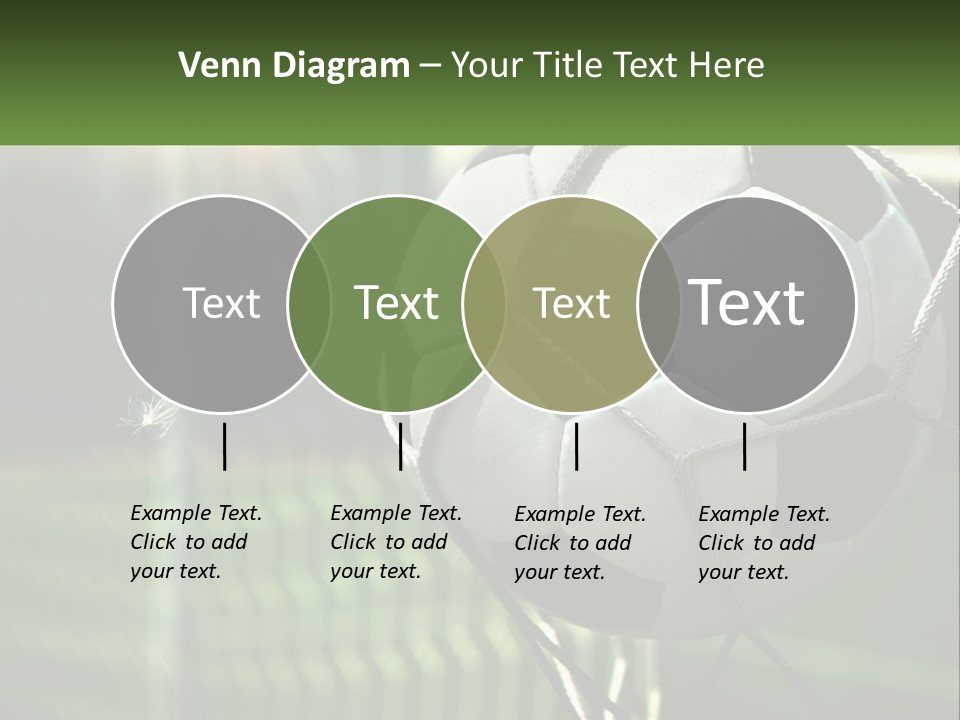 Venn Diagram – Your Title Text Here

Text

Text

Text

Text

Example Text. Click to add your text.

Example Text. Click to add your text.

Example Text. Click to add your text.

Example Text. Click to add your text.